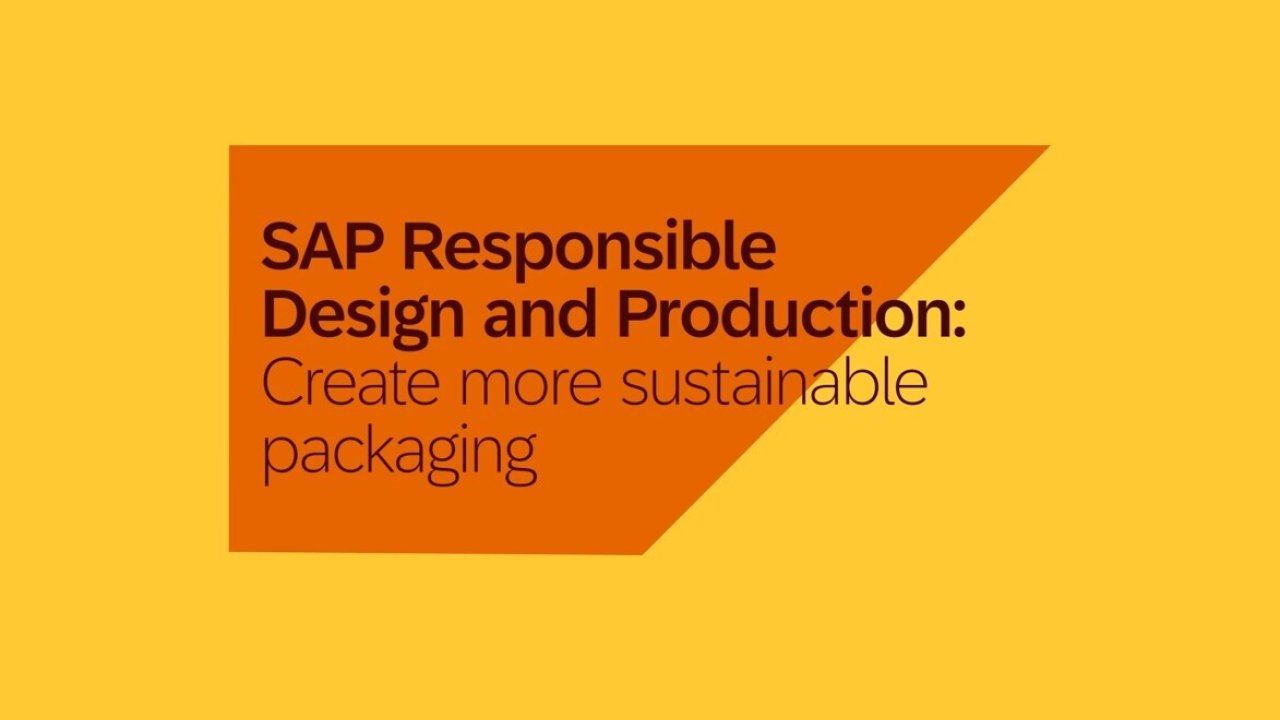 SAP Responsible Design and Production:
Create more sustainable packaging